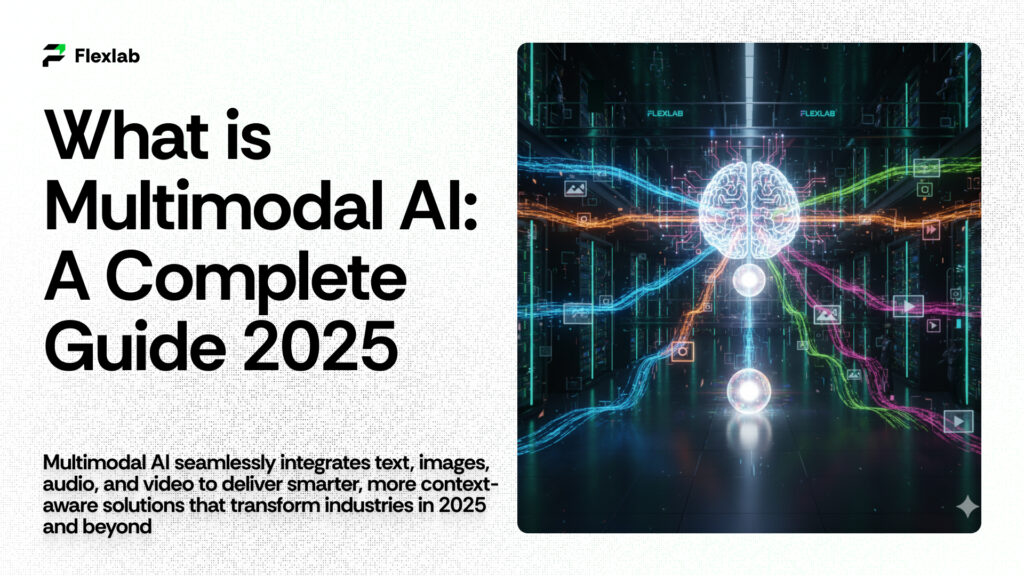 Flexlab

What is Multimodal AI: A Complete Guide 2025

Multimodal AI seamlessly integrates text, images, audio, and video to deliver smarter, more context-aware solutions that transform industries in 2025 and beyond

FLEXLAB FLEXLAB